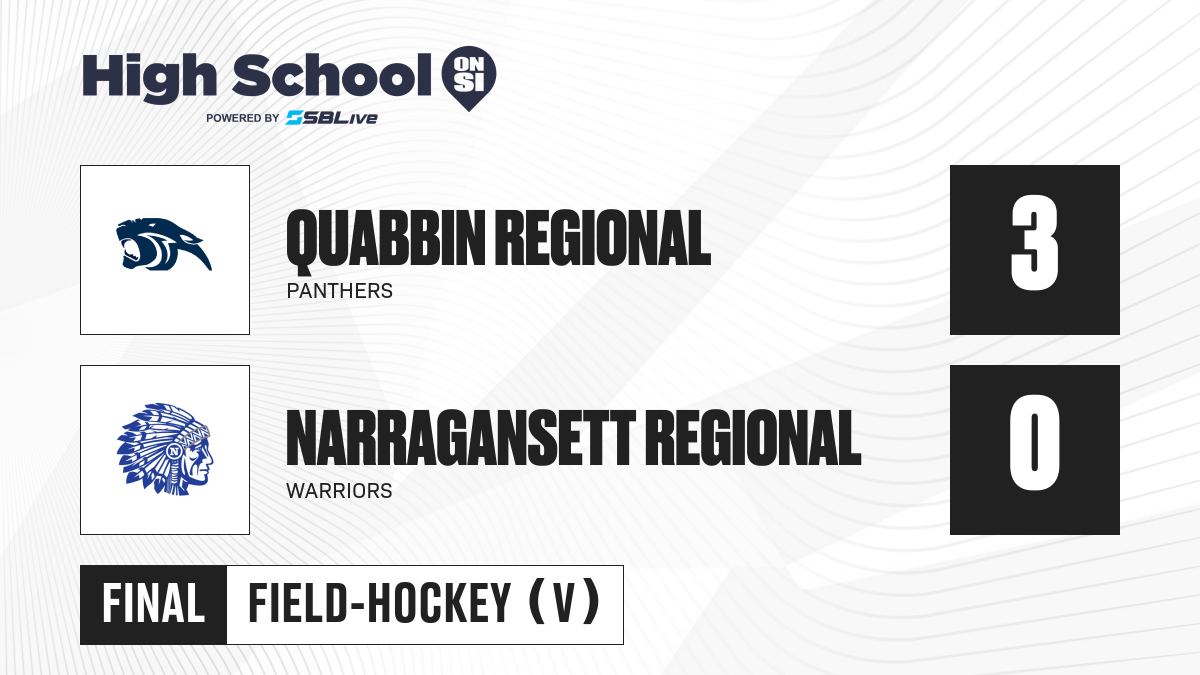 High School ON SI
POWERED BY SBLive

QUABBIN REGIONAL
PANTHERS
3

NARRAGANSETT REGIONAL
WARRIORS
0

FINAL FIELD-HOCKEY (V)